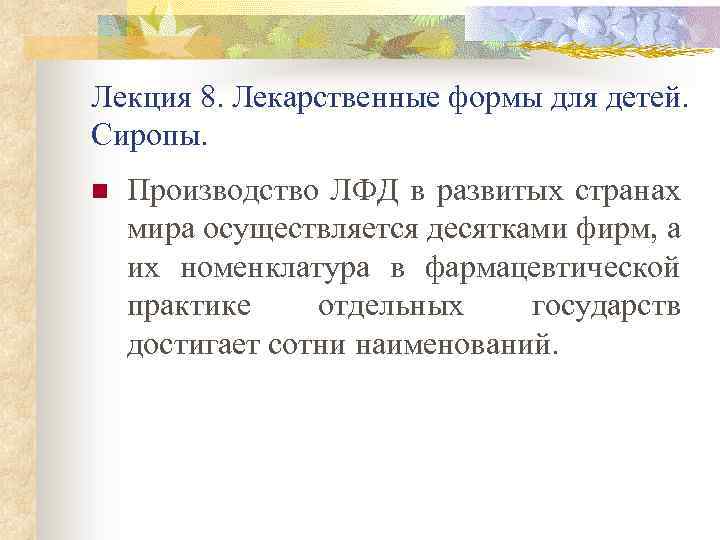 Лекция 8. Лекарственные формы для детей. Сиропы.

Производство ЛФД в развитых странах мира осуществляется десятками фирм, а их номенклатура в фармацевтической практике отдельных государств достигает сотни наименований.